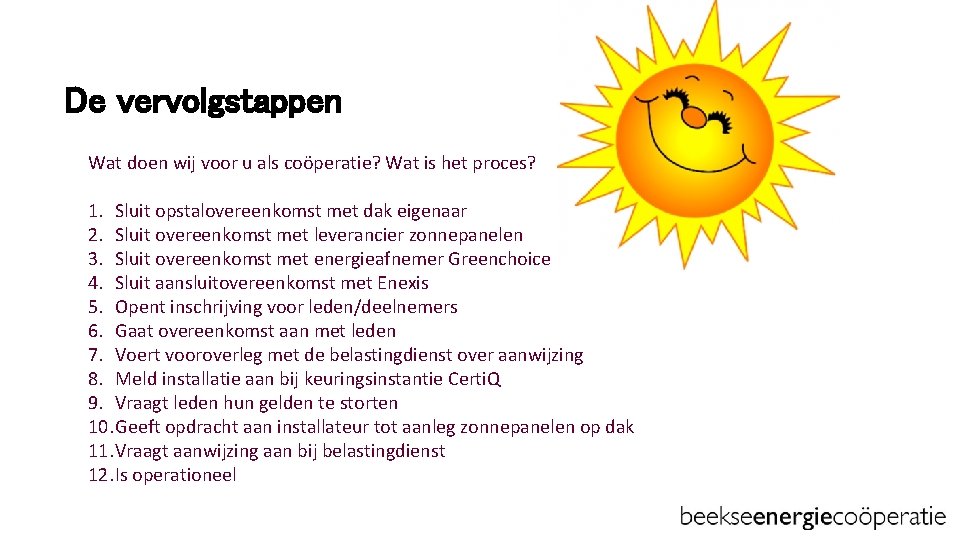 De vervolgstappen

Wat doen wij voor u als coöperatie? Wat is het proces?

1. Sluit opstalovereenkomst met dak eigenaar
2. Sluit overeenkomst met leverancier zonnepanelen
3. Sluit overeenkomst met energieafnemer Greenchoice
4. Sluit aansluitovereenkomst met Enexis
5. Opent inschrijving voor leden/deelnemers
6. Gaat overeenkomst aan met leden
7. Voert vooroverleg met de belastingdienst over aanwijzing
8. Meld installatie aan bij keuringsinstantie CertiQ
9. Vraagt leden hun gelden te storten
10. Geeft opdracht aan installateur tot aanleg zonnepanelen op dak
11. Vraagt aanwijzing aan bij belastingdienst
12. Is operationeel

beekseenergiecoöperatie